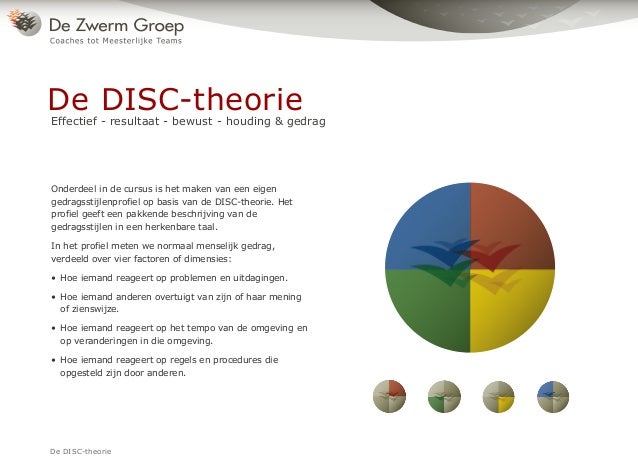 De Zwerm Groep
Coaches tot Meesterlijke Teams

De DISC-theorie
Effectief - resultaat - bewust - houding & gedrag

Onderdeel in de cursus is het maken van een eigen gedragsstijlenprofiel op basis van de DISC-theorie. Het profiel geeft een pakkende beschrijving van de gedragsstijlen in een herkenbare taal.

In het profiel meten we normaal menselijk gedrag, verdeeld over vier factoren of dimensies:

• Hoe iemand reageert op problemen en uitdagingen.

• Hoe iemand anderen overtuigt van zijn of haar mening of zienswijze.

• Hoe iemand reageert op het tempo van de omgeving en op veranderingen in die omgeving.

• Hoe iemand reageert op regels en procedures die opgesteld zijn door anderen.

De DISC-theorie